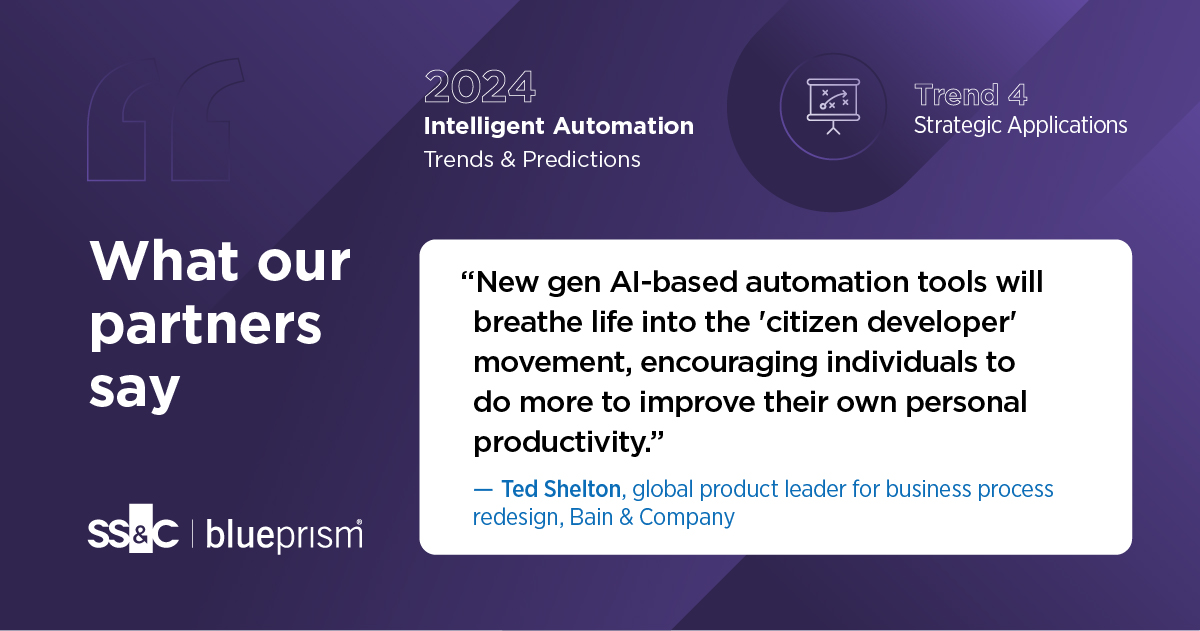 2024
Intelligent Automation
Trends & Predictions

Trend 4
Strategic Applications

What our partners say

“New gen AI-based automation tools will breathe life into the 'citizen developer' movement, encouraging individuals to do more to improve their own personal productivity.”

— Ted Shelton, global product leader for business process redesign, Bain & Company

SS&C | blueprism®